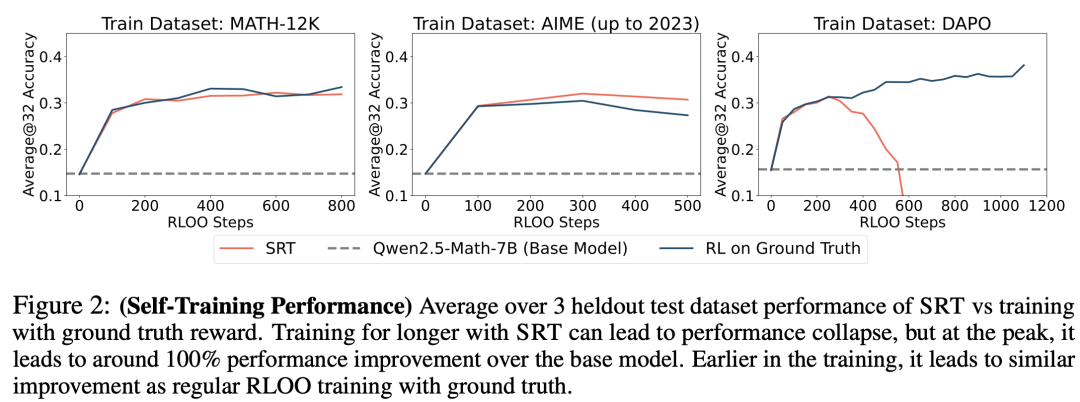 Train Dataset: MATH-12K

Average@32 Accuracy

0.4
0.3
0.2
0.1

0 200 400 600 800

RLOO Steps

Train Dataset: AIME (up to 2023)

Average@32 Accuracy

0.4
0.3
0.2
0.1

0 100 200 300 400 500

RLOO Steps

Train Dataset: DAPO

Average@32 Accuracy

0.4
0.3
0.2
0.1

0 200 400 600 800 1000 1200

RLOO Steps

SRT
Qwen2.5-Math-7B (Base Model)
RL on Ground Truth

Figure 2: **(Self-Training Performance)** Average over 3 heldout test dataset performance of SRT vs training with ground truth reward. Training for longer with SRT can lead to performance collapse, but at the peak, it leads to around 100% performance improvement over the base model. Earlier in the training, it leads to similar improvement as regular RLOO training with ground truth.